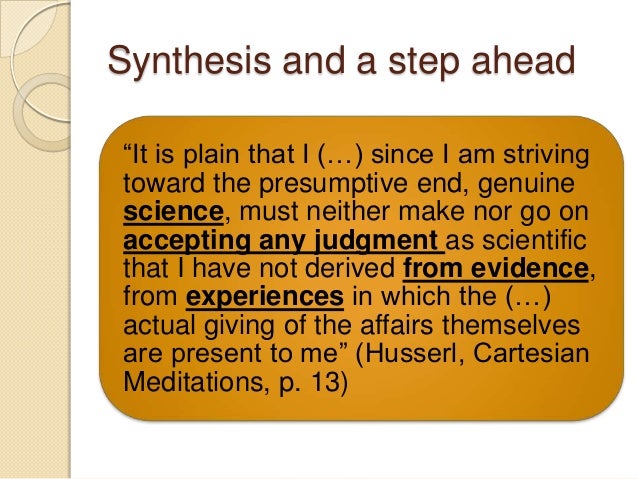 Synthesis and a step ahead

“It is plain that I (…) since I am striving toward the presumptive end, genuine science, must neither make nor go on accepting any judgment as scientific that I have not derived from evidence, from experiences in which the (…) actual giving of the affairs themselves are present to me” (Husserl, Cartesian Meditations, p. 13)